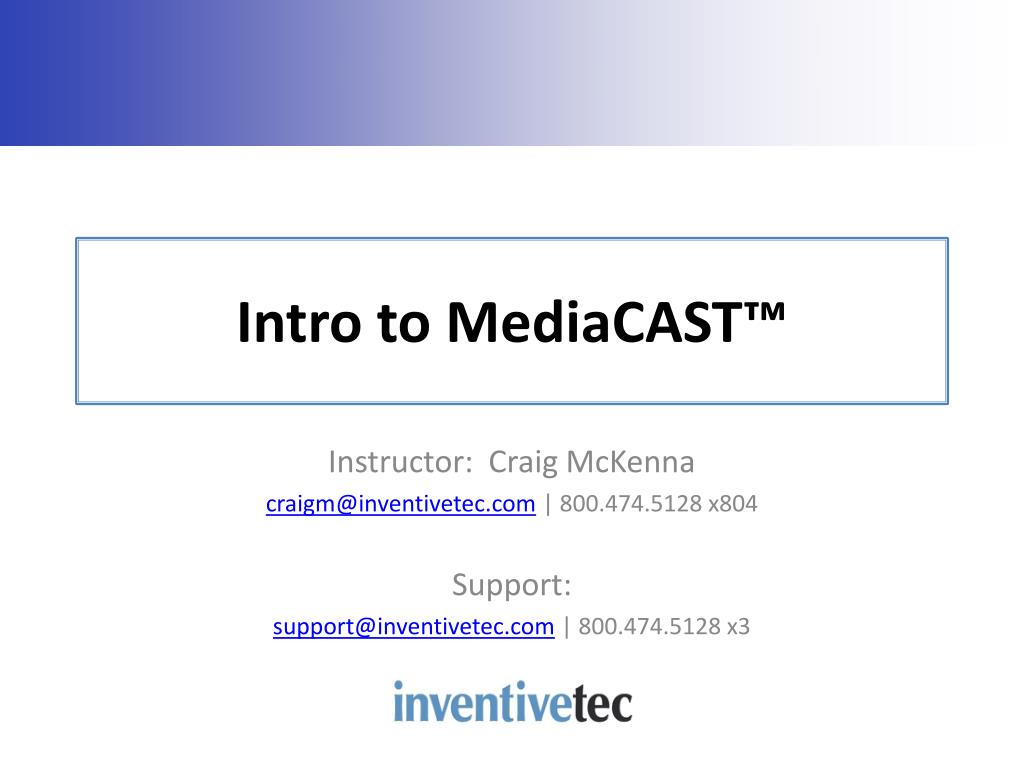 Intro to MediaCAST™

Instructor: Craig McKenna
craigm@inventivetec.com | 800.474.5128 x804

Support:
support@inventivetec.com | 800.474.5128 x3

inventivetec